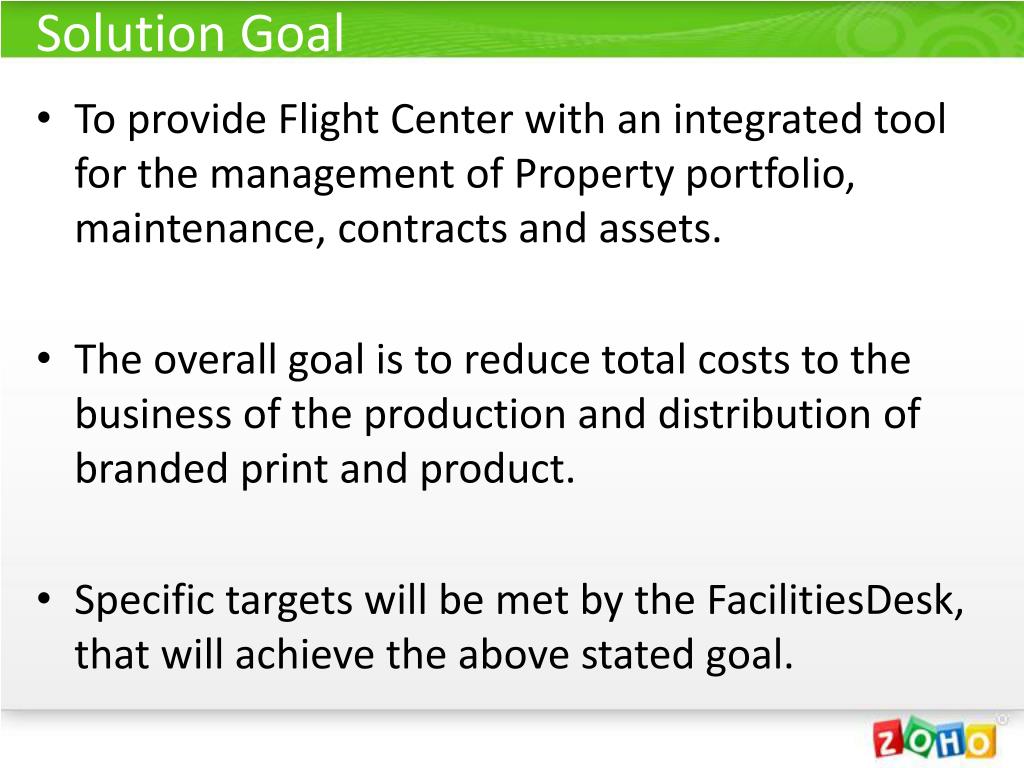 Solution Goal

• To provide Flight Center with an integrated tool for the management of Property portfolio, maintenance, contracts and assets.

• The overall goal is to reduce total costs to the business of the production and distribution of branded print and product.

• Specific targets will be met by the FacilitiesDesk, that will achieve the above stated goal.

ZOHO®